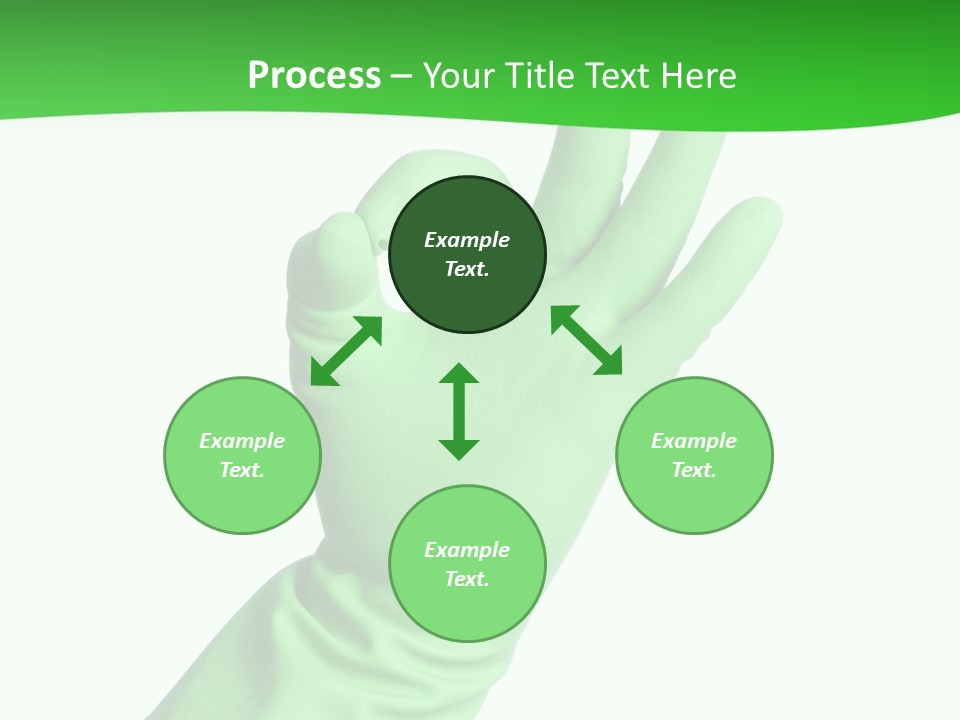 Process – Your Title Text Here

Example Text.

Example Text.

Example Text.

Example Text.